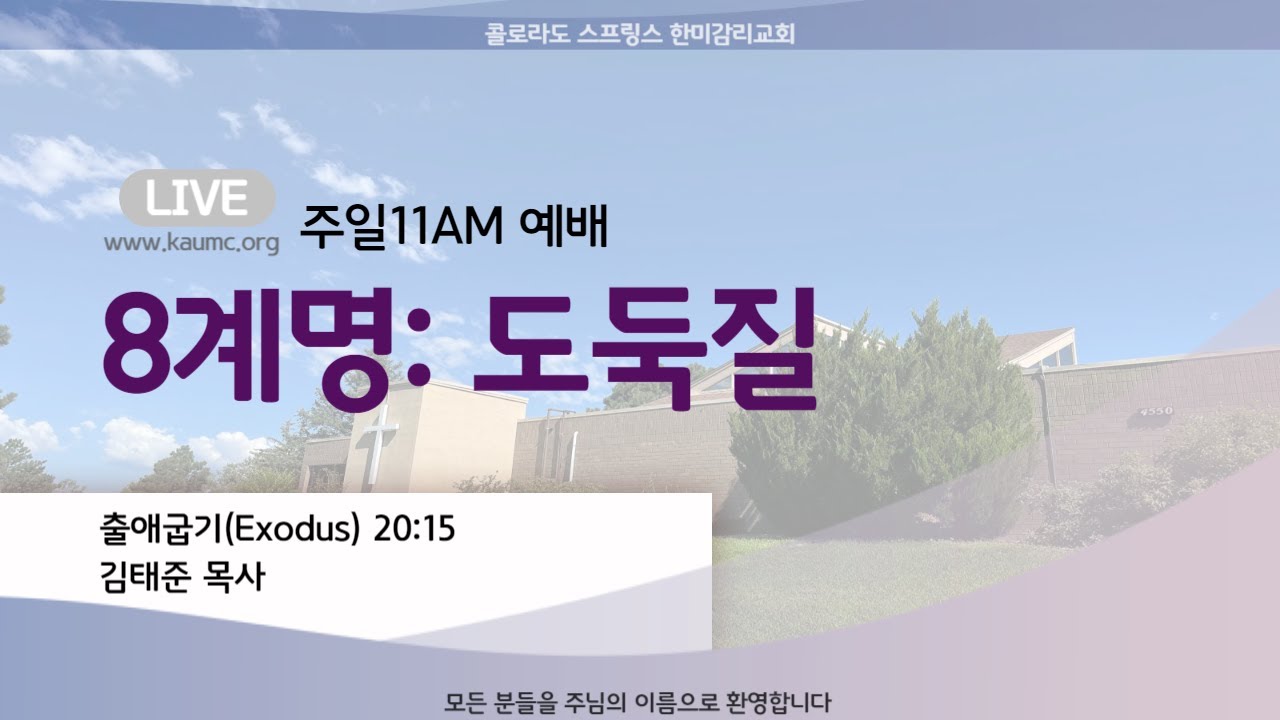 콜로라도 스프링스 한미감리교회

LIVE
www.kaumc.org
주일11AM 예배

8계명: 도둑질

4550

출애굽기(Exodus) 20:15
김태준 목사

모든 분들을 주님의 이름으로 환영합니다